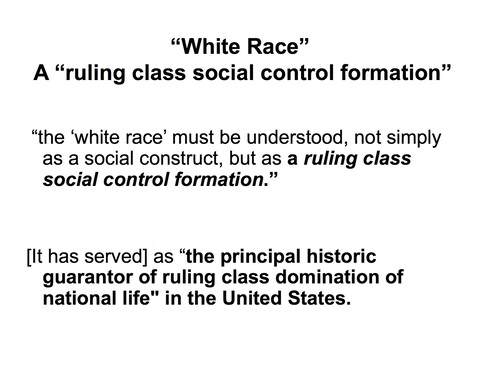 “White Race”
A “ruling class social control formation”

“the ‘white race’ must be understood, not simply as a social construct, but as a ruling class social control formation.”

[It has served] as “the principal historic guarantor of ruling class domination of national life" in the United States.